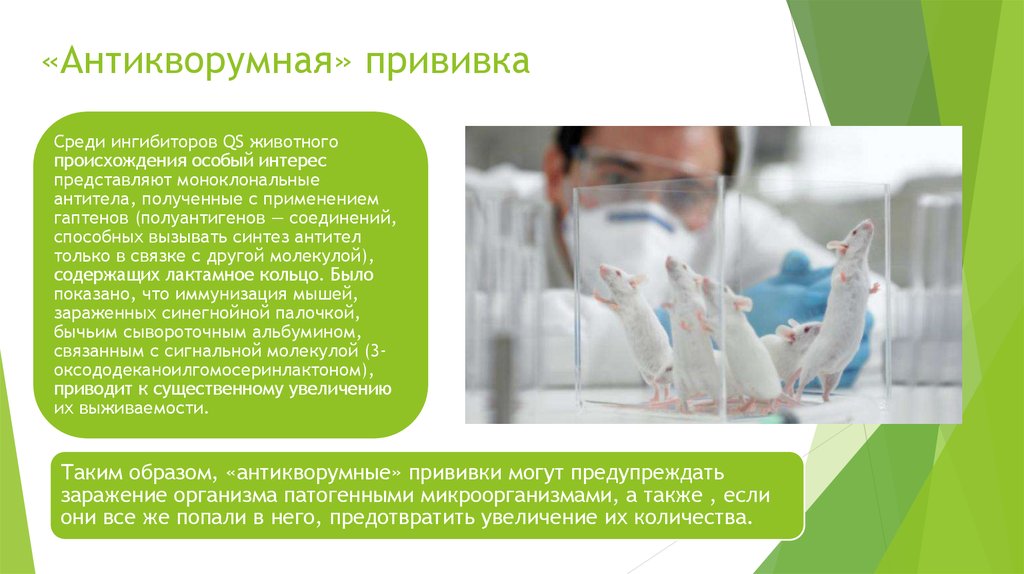 «Антикворумная» прививка

Среди ингибиторов QS животного происхождения особый интерес представляют моноклональные антитела, полученные с применением гаптенов (полуантигенов — соединений, способных вызывать синтез антител только в связке с другой молекулой), содержащих лактамное кольцо. Было показано, что иммунизация мышей, зараженных синегнойной палочкой, бычьим сывороточным альбумином, связанным с сигнальной молекулой (3-оксододеканоилгомосеринлактоном), приводит к существенному увеличению их выживаемости.

Таким образом, «антикворумные» прививки могут предупреждать заражение организма патогенными микроорганизмами, а также , если они все же попали в него, предотвратить увеличение их количества.